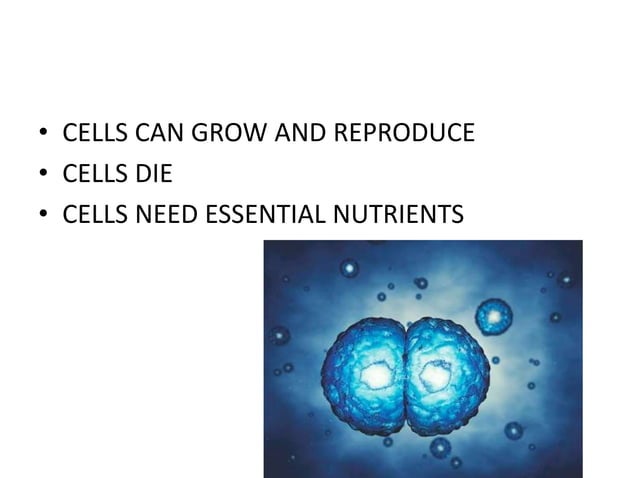 • CELLS CAN GROW AND REPRODUCE
• CELLS DIE
• CELLS NEED ESSENTIAL NUTRIENTS